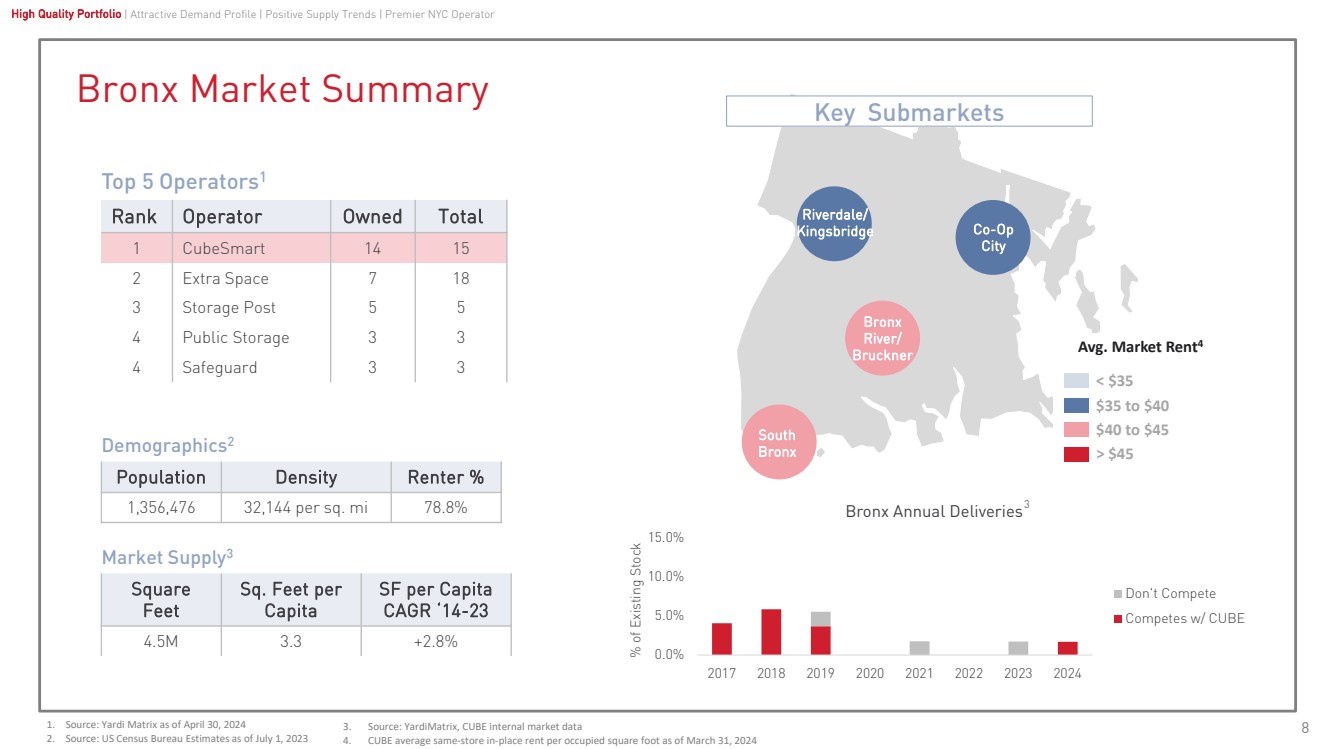 High Quality Portfolio | Attractive Demand Profile | Positive Supply Trends | Premier NYC Operator

Bronx Market Summary

Top 5 Operators$^1$

| Rank | Operator | Owned | Total |
|---|---|---|---|
| 1 | CubeSmart | 14 | 15 |
| 2 | Extra Space | 7 | 18 |
| 3 | Storage Post | 5 | 5 |
| 4 | Public Storage | 3 | 3 |
| 4 | Safeguard | 3 | 3 |

Demographics$^2$

| Population | Density | Renter % |
|---|---|---|
| 1,356,476 | 32,144 per sq. mi | 78.8% |

Market Supply$^3$

| Square Feet | Sq. Feet per Capita | SF per Capita CAGR '14-23 |
|---|---|---|
| 4.5M | 3.3 | +2.8% |

Key Submarkets

Riverdale/ Kingsbridge

Co-Op City

Bronx River/ Bruckner

South Bronx

Avg. Market Rent$^4$
< $35
$35 to $40
$40 to $45
> $45

Bronx Annual Deliveries$^3$

% of Existing Stock
15.0%
10.0%
5.0%
0.0%
2017 2018 2019 2020 2021 2022 2023 2024

Don't Compete
Competes w/ CUBE

1. Source: Yardi Matrix as of April 30, 2024
2. Source: US Census Bureau Estimates as of July 1, 2023
3. Source: YardiMatrix, CUBE internal market data
4. CUBE average same-store in-place rent per occupied square foot as of March 31, 2024

8